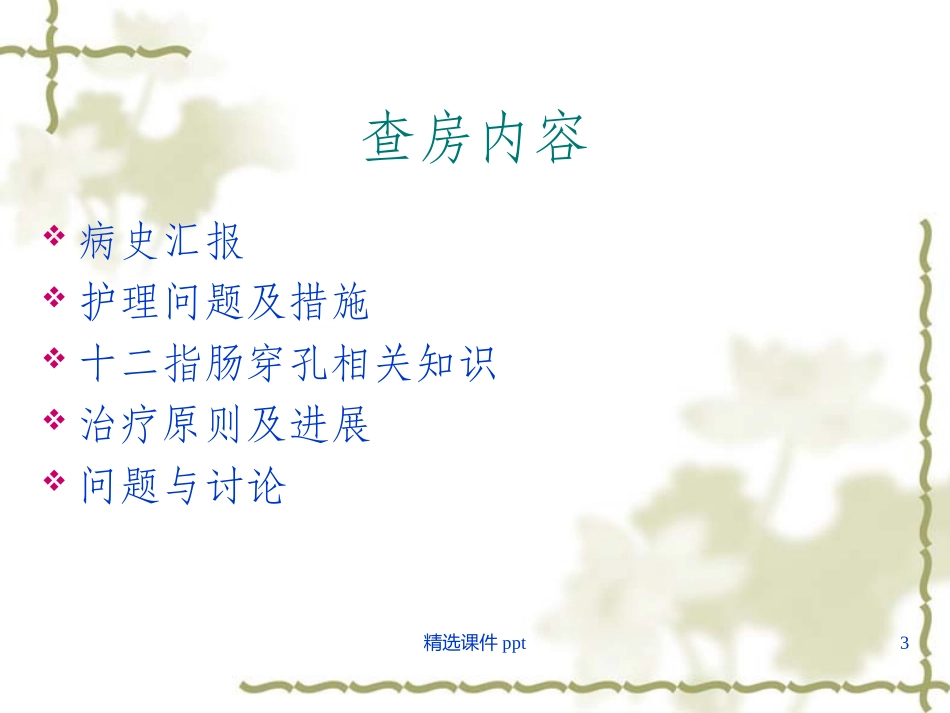 查房内容

❖ 病史汇报
❖ 护理问题及措施
❖ 十二指肠穿孔相关知识
❖ 治疗原则及进展
❖ 问题与讨论

精选课件 ppt

3